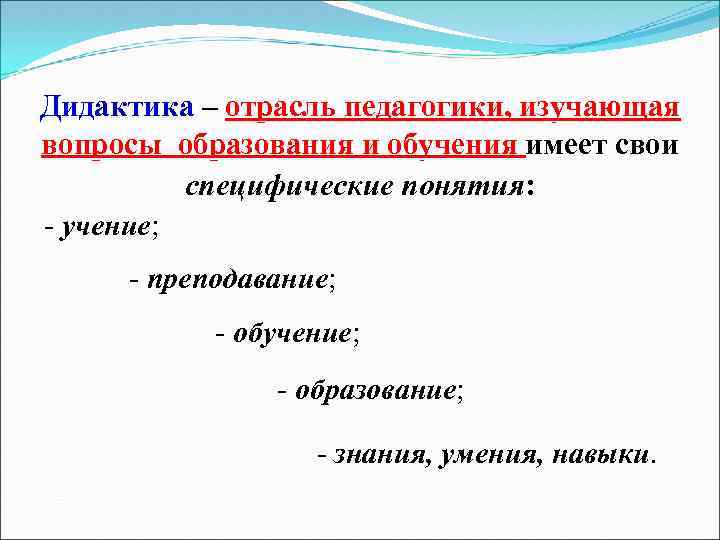 Дидактика – отрасль педагогики, изучающая вопросы образования и обучения имеет свои специфические понятия:

- учение;

- преподавание;

- обучение;

- образование;

- знания, умения, навыки.